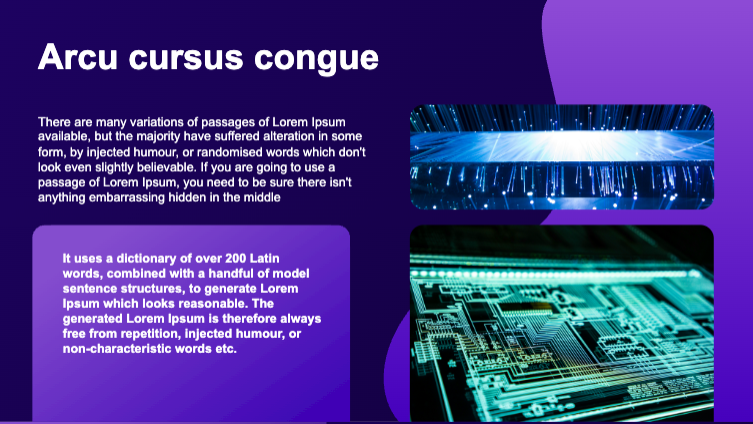 Arcu cursus congue

There are many variations of passages of Lorem Ipsum available, but the majority have suffered alteration in some form, by injected humour, or randomised words which don't look even slightly believable. If you are going to use a passage of Lorem Ipsum, you need to be sure there isn't anything embarrassing hidden in the middle

It uses a dictionary of over 200 Latin words, combined with a handful of model sentence structures, to generate Lorem Ipsum which looks reasonable. The generated Lorem Ipsum is therefore always free from repetition, injected humour, or non-characteristic words etc.